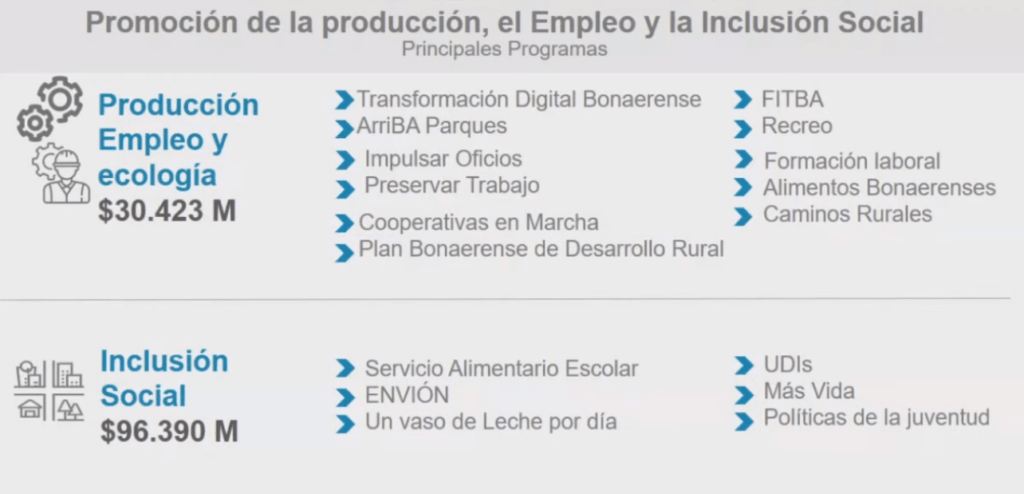 Promoción de la producción, el Empleo y la Inclusión Social
Principales Programas

Producción Empleo y ecología
$30.423 M

Transformación Digital Bonaerense
ArriBA Parques
Impulsar Oficios
Preservar Trabajo
Cooperativas en Marcha
Plan Bonaerense de Desarrollo Rural

FITBA
Recreo
Formación laboral
Alimentos Bonaerenses
Caminos Rurales

Inclusión Social
$96.390 M

Servicio Alimentario Escolar
ENVIÓN
Un vaso de Leche por día

UDIs
Más Vida
Políticas de la juventud